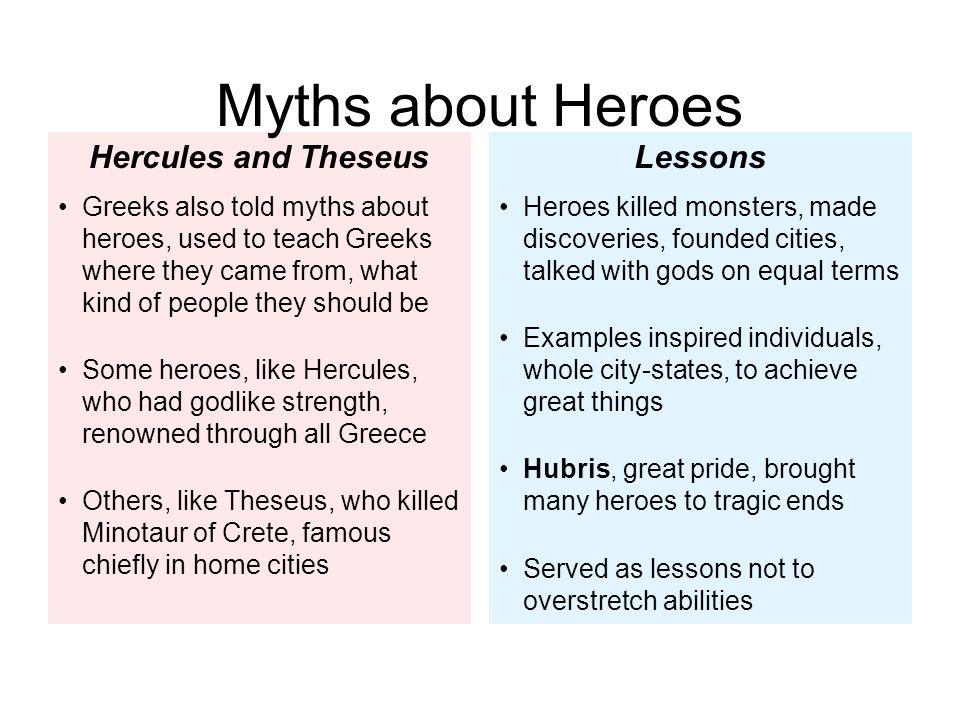 Myths about Heroes

Hercules and Theseus

• Greeks also told myths about heroes, used to teach Greeks where they came from, what kind of people they should be

• Some heroes, like Hercules, who had godlike strength, renowned through all Greece

• Others, like Theseus, who killed Minotaur of Crete, famous chiefly in home cities

Lessons

• Heroes killed monsters, made discoveries, founded cities, talked with gods on equal terms

• Examples inspired individuals, whole city-states, to achieve great things

• Hubris, great pride, brought many heroes to tragic ends

• Served as lessons not to overstretch abilities